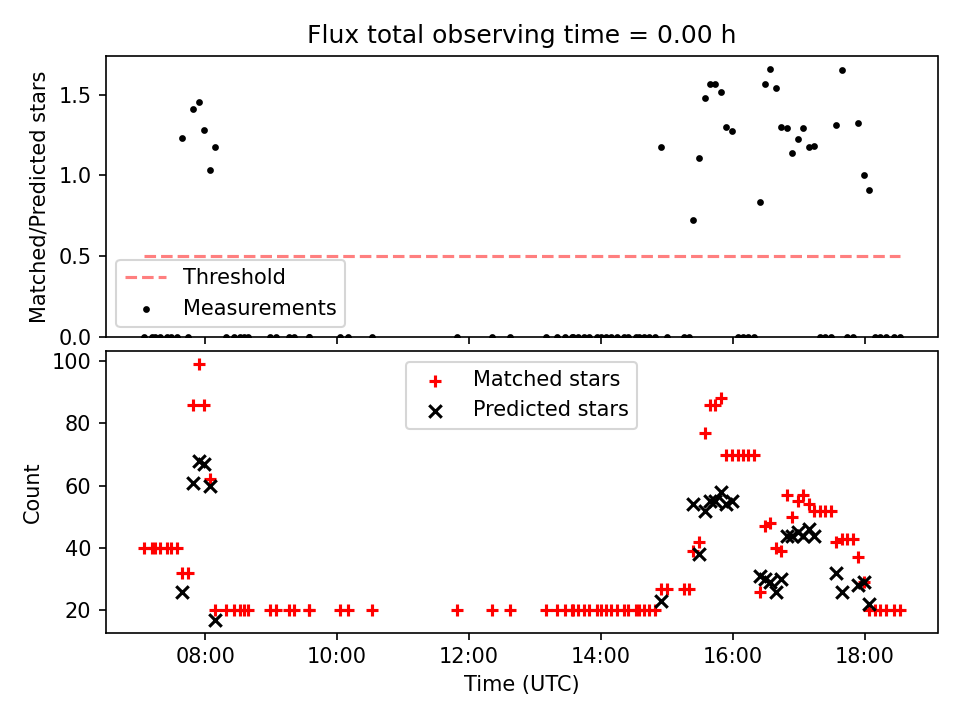 Flux total observing time = 0.00 h

Matched/Predicted stars

1.5
1.0
0.5
0.0

Threshold
Measurements

Count

100
80
60
40
20

Matched stars
Predicted stars

08:00
10:00
12:00
14:00
16:00
18:00

Time (UTC)